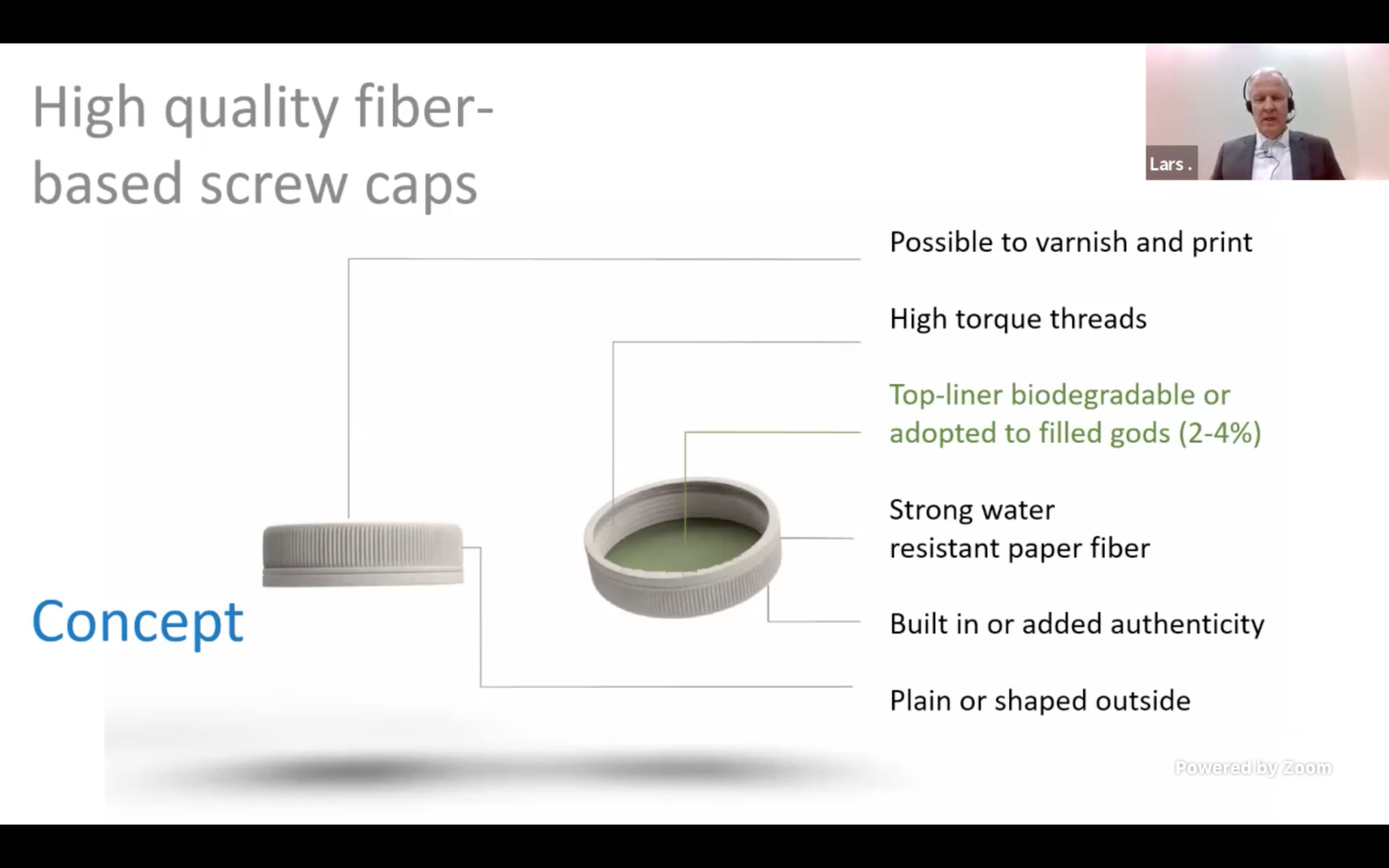 High quality fiber-based screw caps

Lars .

Possible to varnish and print

High torque threads

Top-liner biodegradable or adopted to filled gods (2-4%)

Strong water resistant paper fiber

Built in or added authenticity

Plain or shaped outside

Concept

Powered by Zoom